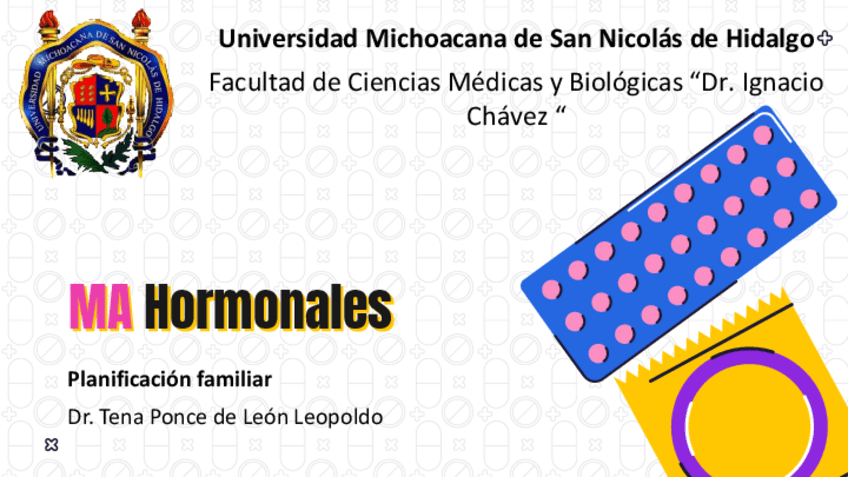 UNIVERSIDAD MICHOACANA DE SAN NICOLÁS DE HIDALGO

Universidad Michoacana de San Nicolás de Hidalgo

Facultad de Ciencias Médicas y Biológicas “Dr. Ignacio Chávez “

MA Hormonales

Planificación familiar

Dr. Tena Ponce de León Leopoldo